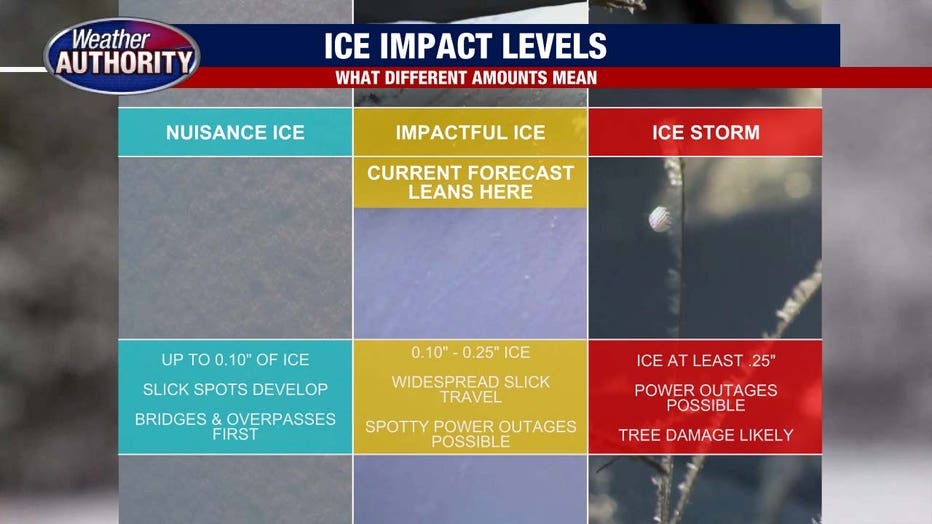 Weather AUTHORITY

ICE IMPACT LEVELS
WHAT DIFFERENT AMOUNTS MEAN

NUISANCE ICE

UP TO 0.10" OF ICE

SLICK SPOTS DEVELOP

BRIDGES & OVERPASSES FIRST

IMPACTFUL ICE

CURRENT FORECAST LEANS HERE

0.10" - 0.25" ICE

WIDESPREAD SLICK TRAVEL

SPOTTY POWER OUTAGES POSSIBLE

ICE STORM

ICE AT LEAST .25"

POWER OUTAGES POSSIBLE

TREE DAMAGE LIKELY